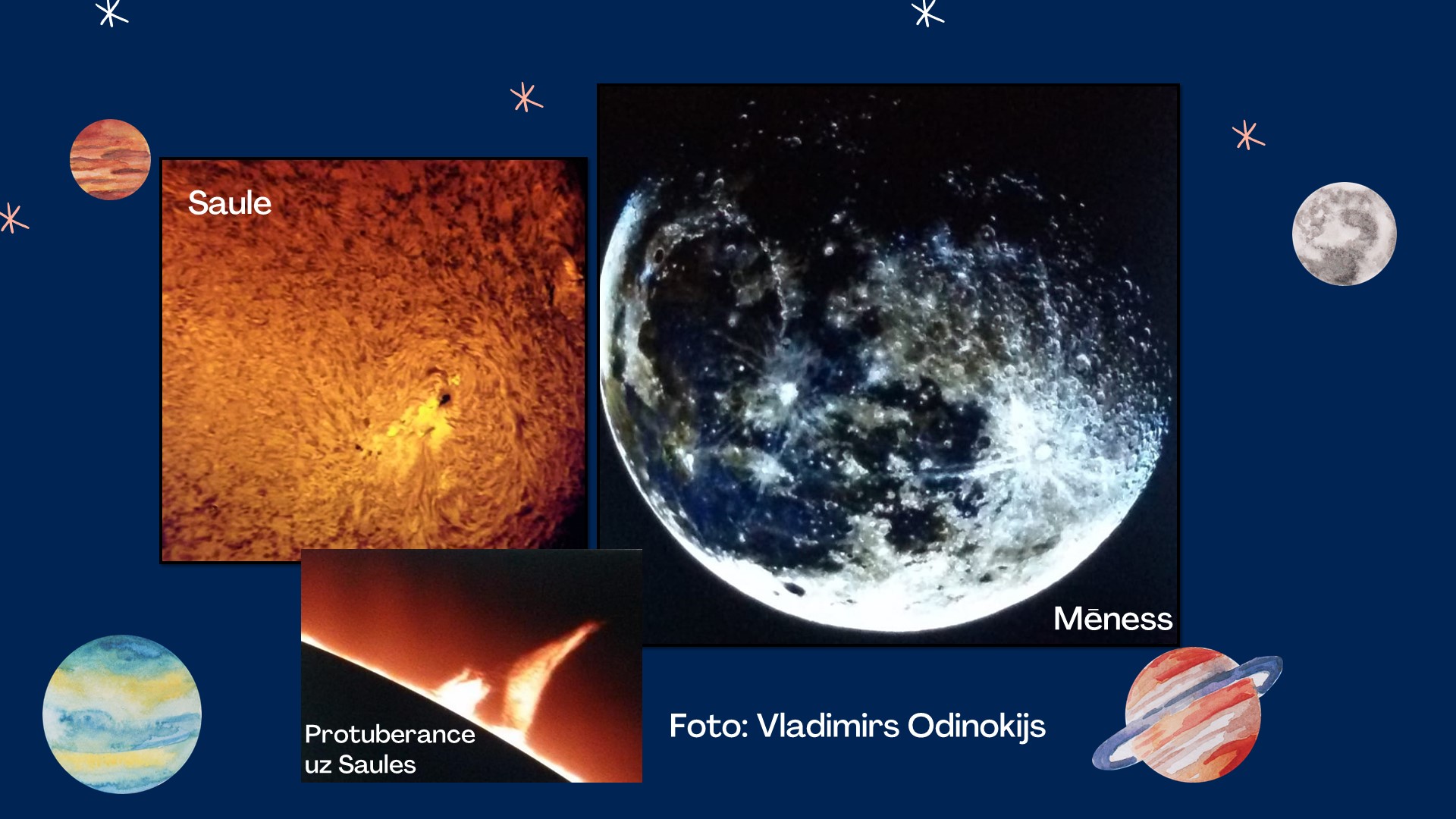 Saule

Mēness

Protuberance uz Saules

Foto: Vladimirs Odinokijs